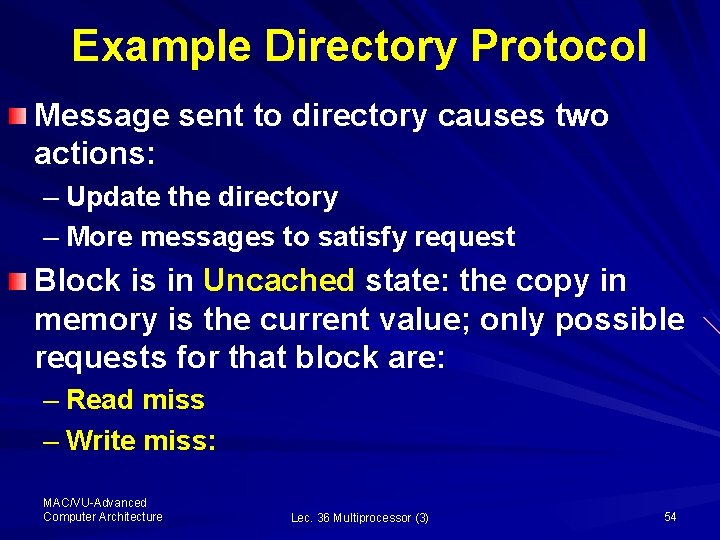 Example Directory Protocol

Message sent to directory causes two actions:

– Update the directory

– More messages to satisfy request

Block is in Uncached state: the copy in memory is the current value; only possible requests for that block are:

– Read miss

– Write miss:

MAC/VU-Advanced Computer Architecture

Lec. 36 Multiprocessor (3)

54